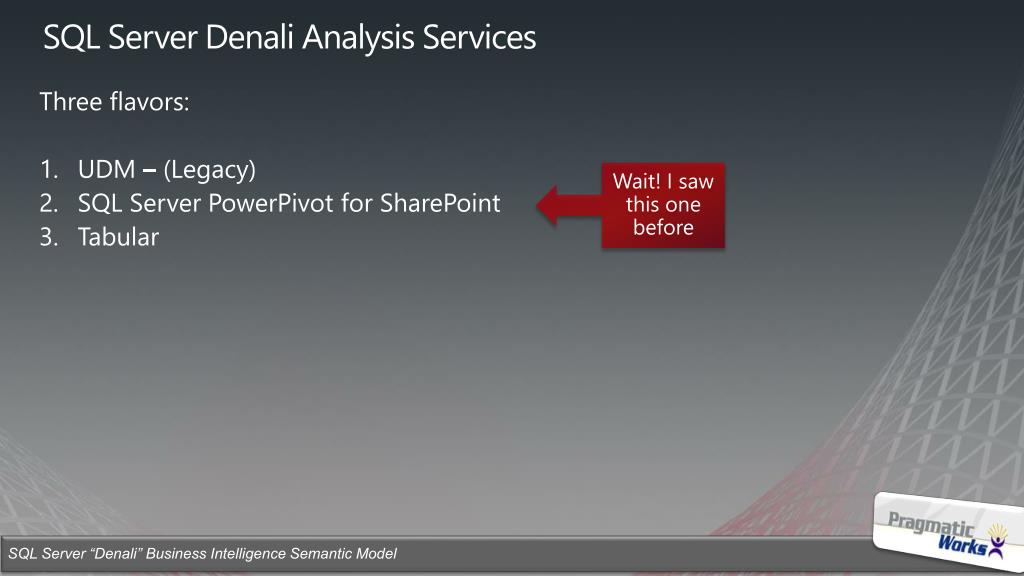 SQL Server Denali Analysis Services

Three flavors:

1. UDM – (Legacy)
2. SQL Server PowerPivot for SharePoint
3. Tabular

Wait! I saw this one before

Pragmatic Works

SQL Server “Denali” Business Intelligence Semantic Model